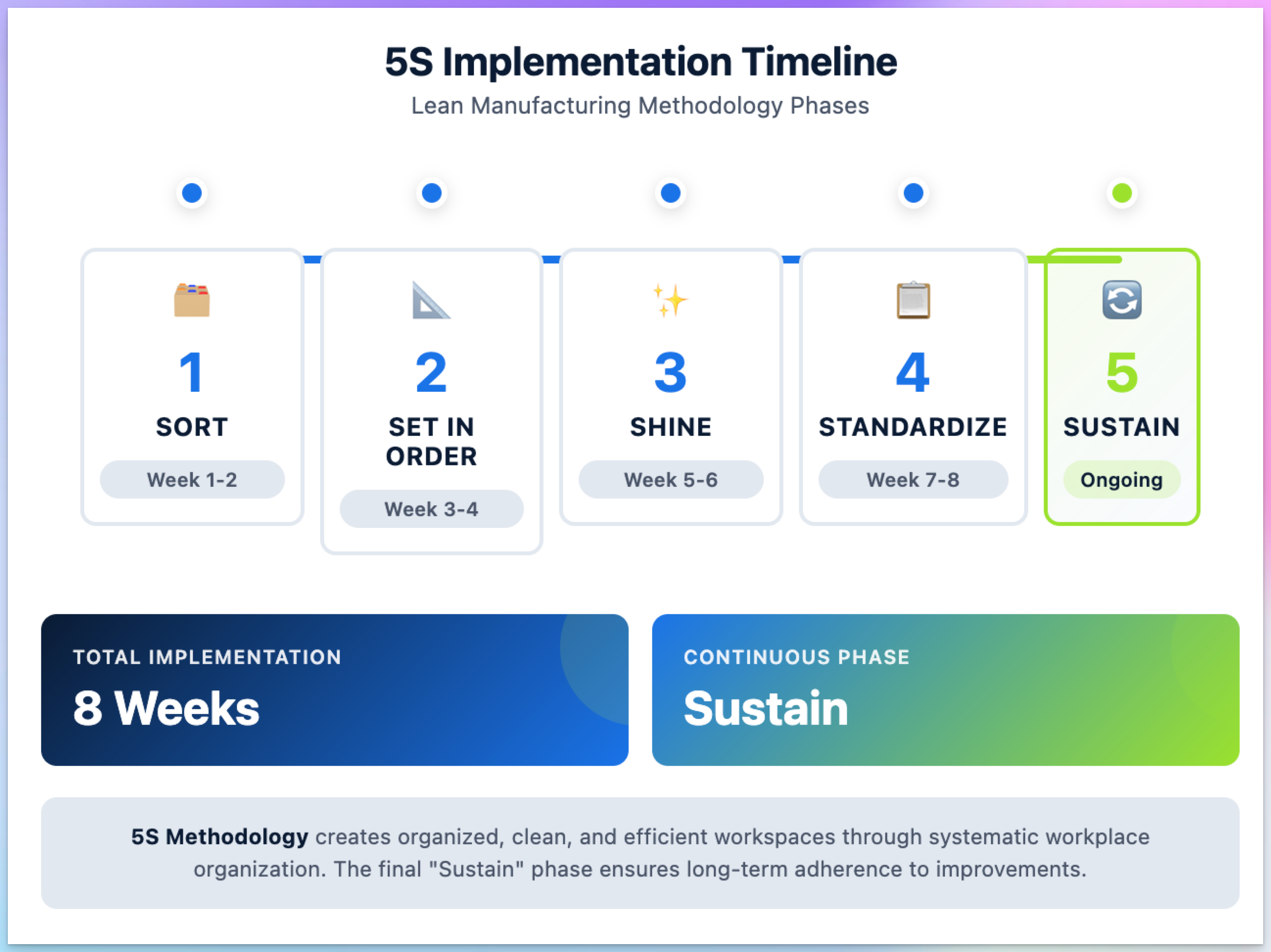 5S Implementation Timeline

Lean Manufacturing Methodology Phases

1

SORT

Week 1-2

2

SET IN ORDER

Week 3-4

3

SHINE

Week 5-6

4

STANDARDIZE

Week 7-8

5

SUSTAIN

Ongoing

TOTAL IMPLEMENTATION

8 Weeks

CONTINUOUS PHASE

Sustain

5S Methodology creates organized, clean, and efficient workspaces through systematic workplace organization. The final "Sustain" phase ensures long-term adherence to improvements.